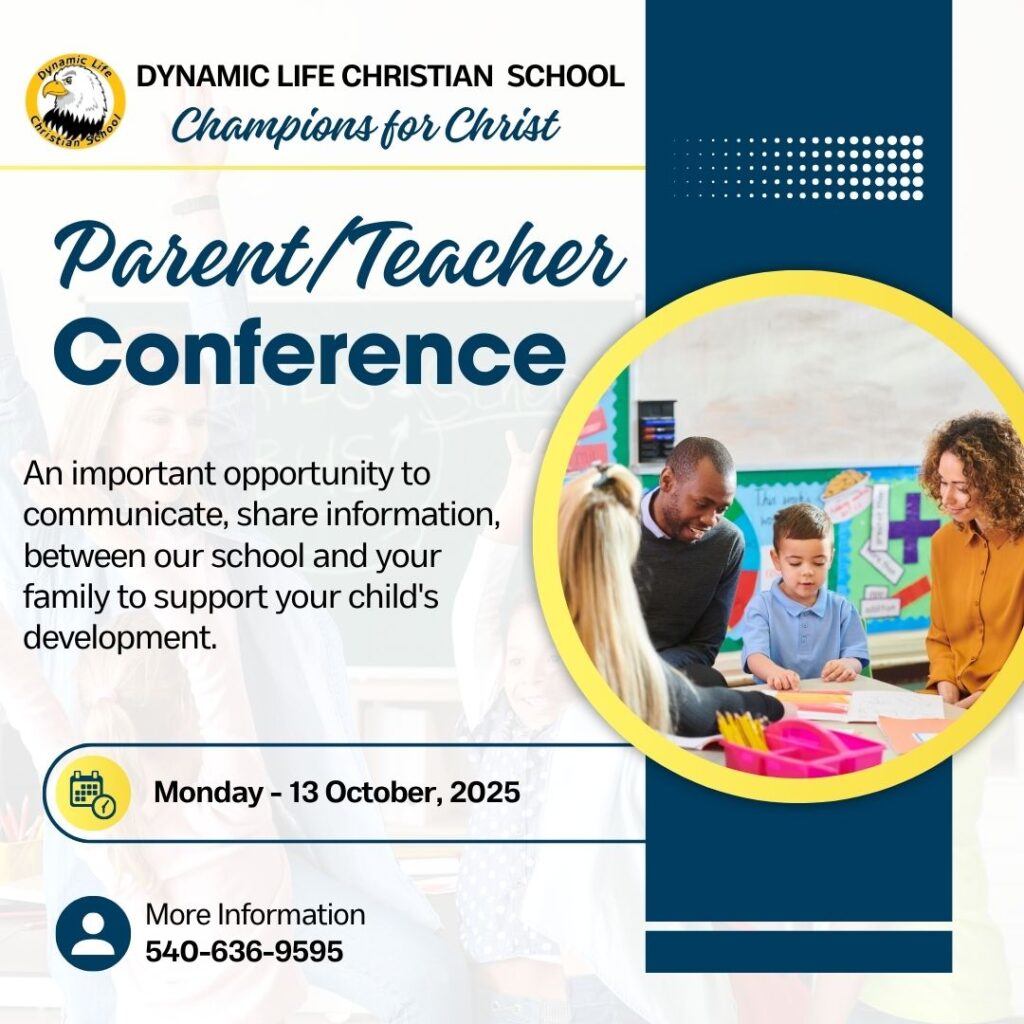 Dynamic Life
Christian School

DYNAMIC LIFE CHRISTIAN SCHOOL
Champions for Christ

Parent/Teacher
Conference

An important opportunity to communicate, share information, between our school and your family to support your child's development.

Monday - 13 October, 2025

More Information
540-636-9595